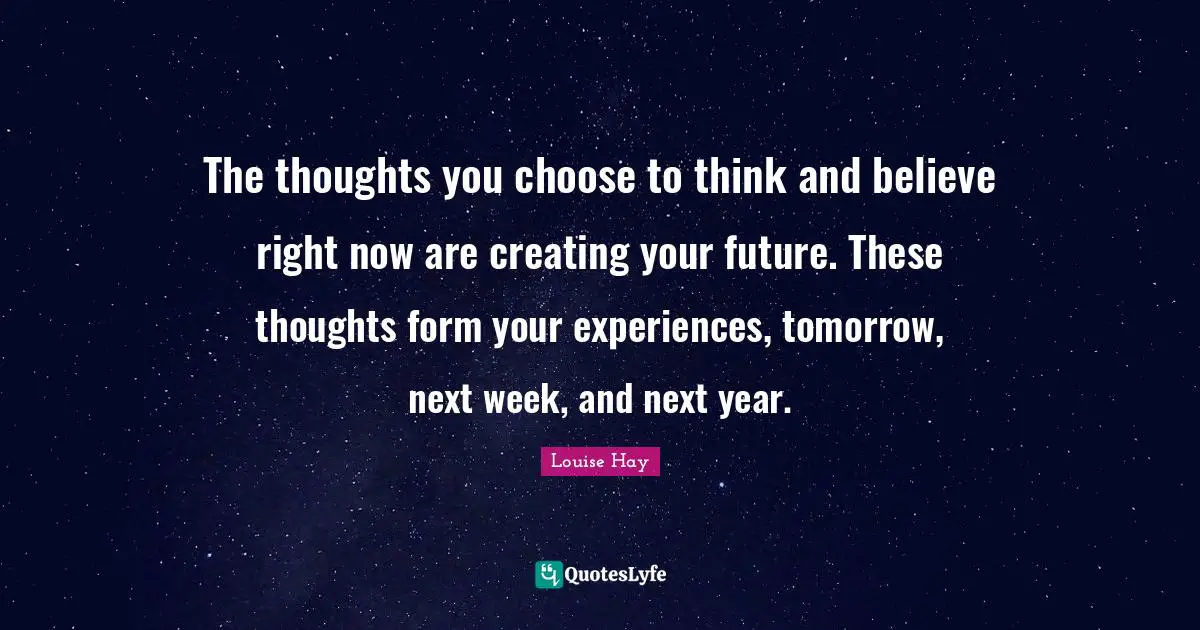 The thoughts you choose to think and believe right now are creating your future. These thoughts form your experiences, tomorrow, next week, and next year.

Louise Hay

QuotesLyfe